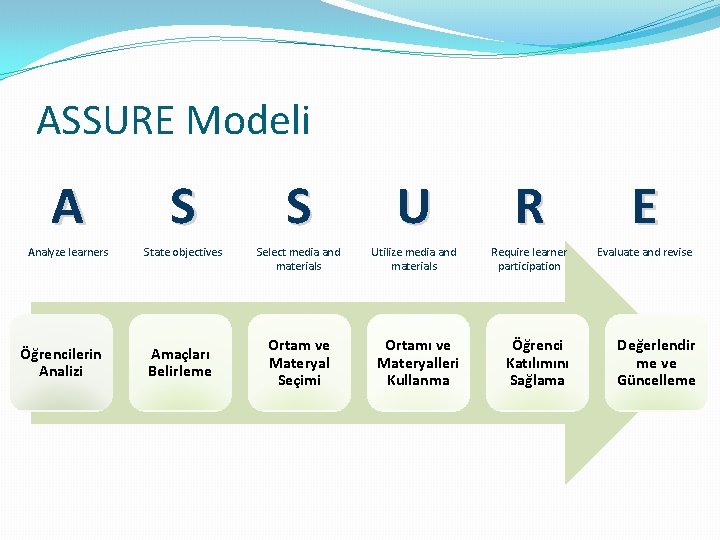 ASSURE Modeli

A

Analyze learners

S

State objectives

S

Select media and materials

U

Utilize media and materials

R

Require learner participation

E

Evaluate and revise

Öğrencilerin Analizi

Amaçları Belirleme

Ortam ve Materyal Seçimi

Ortamı ve Materyalleri Kullanma

Öğrenci Katılımını Sağlama

Değerlendirme ve Güncelleme